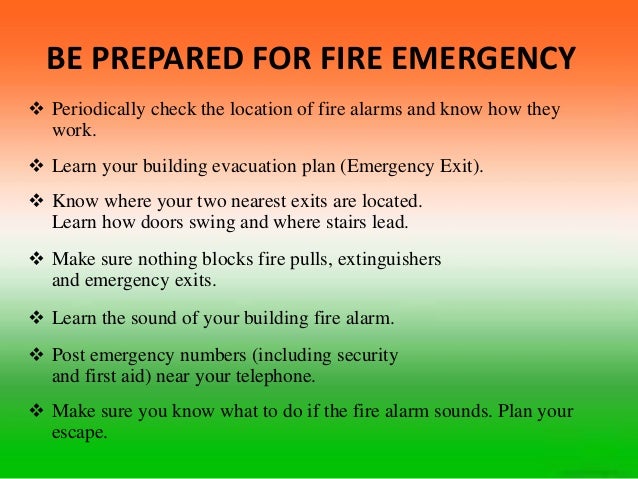 BE PREPARED FOR FIRE EMERGENCY

❖ Periodically check the location of fire alarms and know how they work.

❖ Learn your building evacuation plan (Emergency Exit).

❖ Know where your two nearest exits are located. Learn how doors swing and where stairs lead.

❖ Make sure nothing blocks fire pulls, extinguishers and emergency exits.

❖ Learn the sound of your building fire alarm.

❖ Post emergency numbers (including security and first aid) near your telephone.

❖ Make sure you know what to do if the fire alarm sounds. Plan your escape.